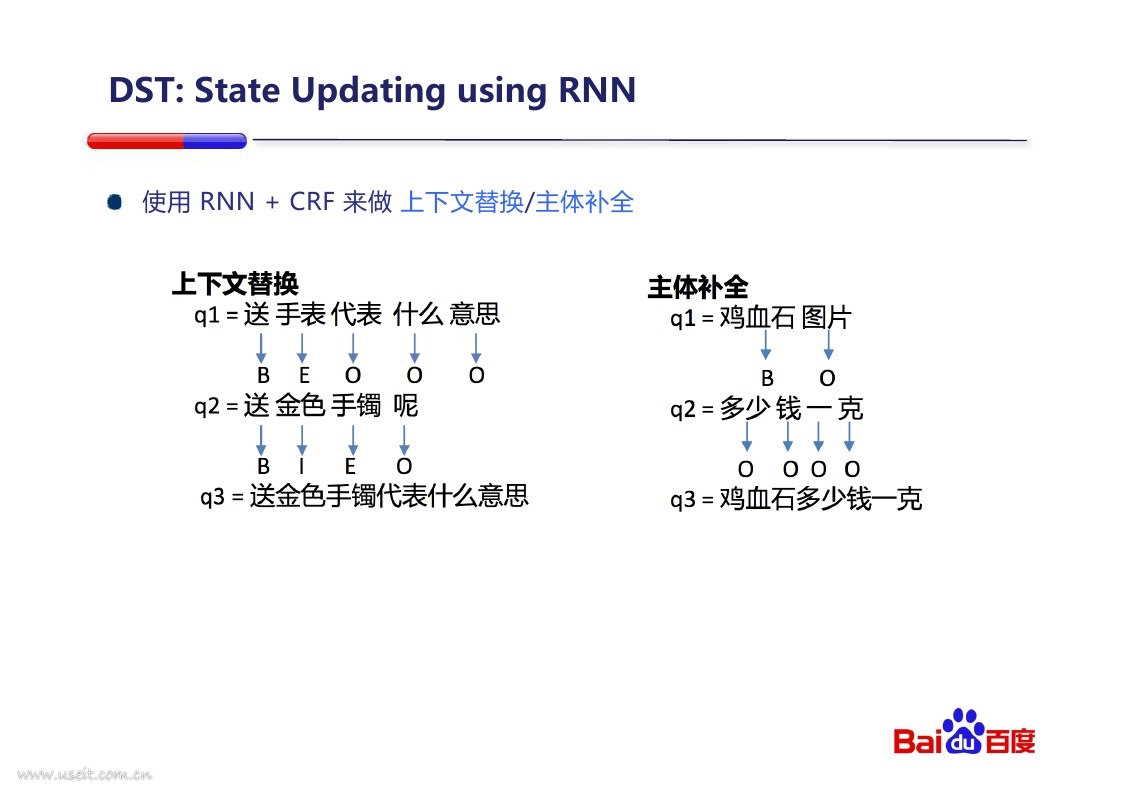 DST: State Updating using RNN

使用 RNN + CRF 来做 上下文替换/主体补全

上下文替换

q1 = 送 手表 代表 什么 意思

B E O O O

q2 = 送 金色 手镯 呢

B I E O

q3 = 送金色手镯代表什么意思

主体补全

q1 = 鸡血石 图片

B O

q2 = 多少 钱 一 克

O O O O

q3 = 鸡血石多少钱一克

Bai du 百度

www.useit.com.cn